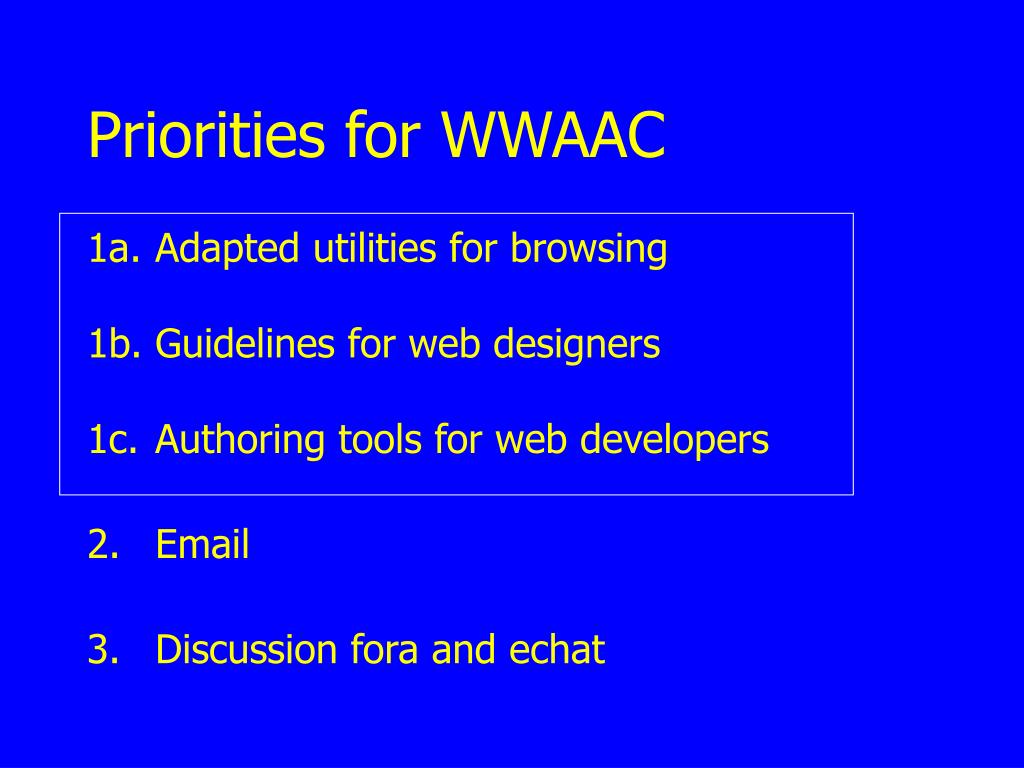 Priorities for WWAAC

1a. Adapted utilities for browsing

1b. Guidelines for web designers

1c. Authoring tools for web developers

2. Email

3. Discussion fora and echat